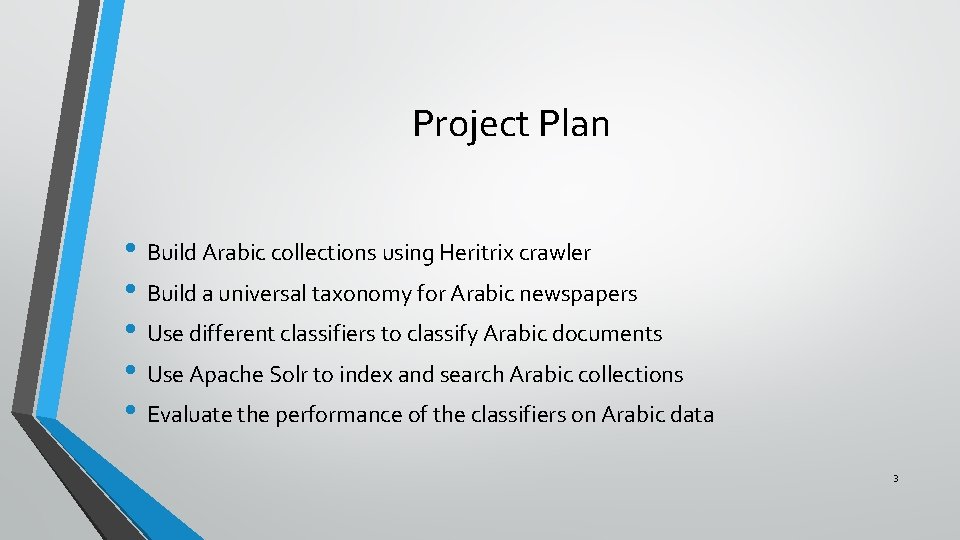 Project Plan

• Build Arabic collections using Heritrix crawler
• Build a universal taxonomy for Arabic newspapers
• Use different classifiers to classify Arabic documents
• Use Apache Solr to index and search Arabic collections
• Evaluate the performance of the classifiers on Arabic data

3